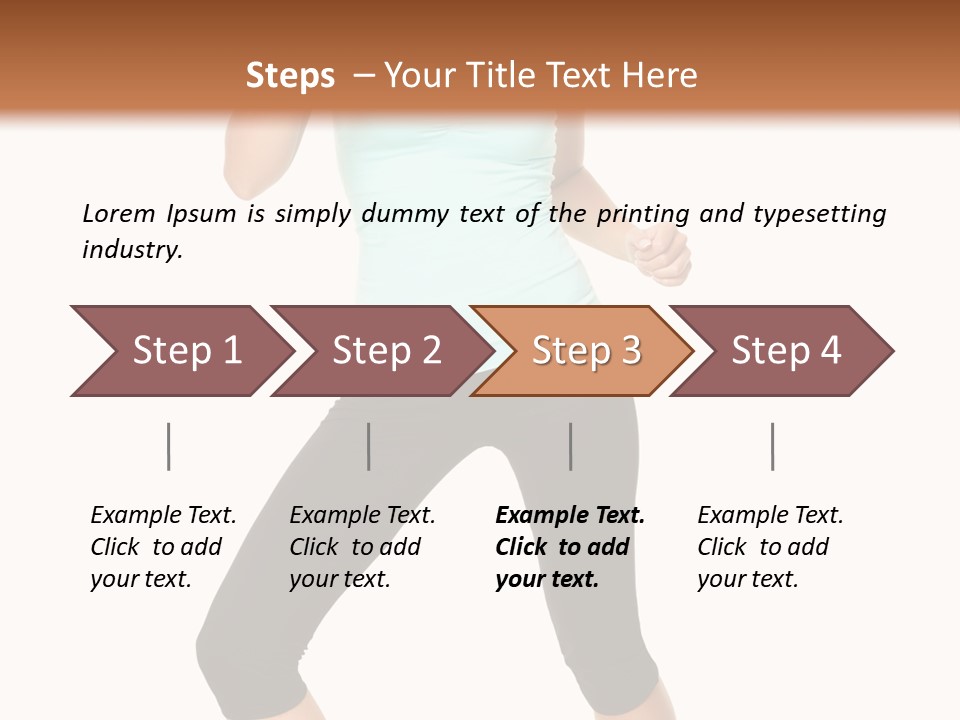 Steps – Your Title Text Here

Lorem Ipsum is simply dummy text of the printing and typesetting industry.

Step 1

Step 2

Step 3

Step 4

Example Text. Click to add your text.

Example Text. Click to add your text.

Example Text. Click to add your text.

Example Text. Click to add your text.